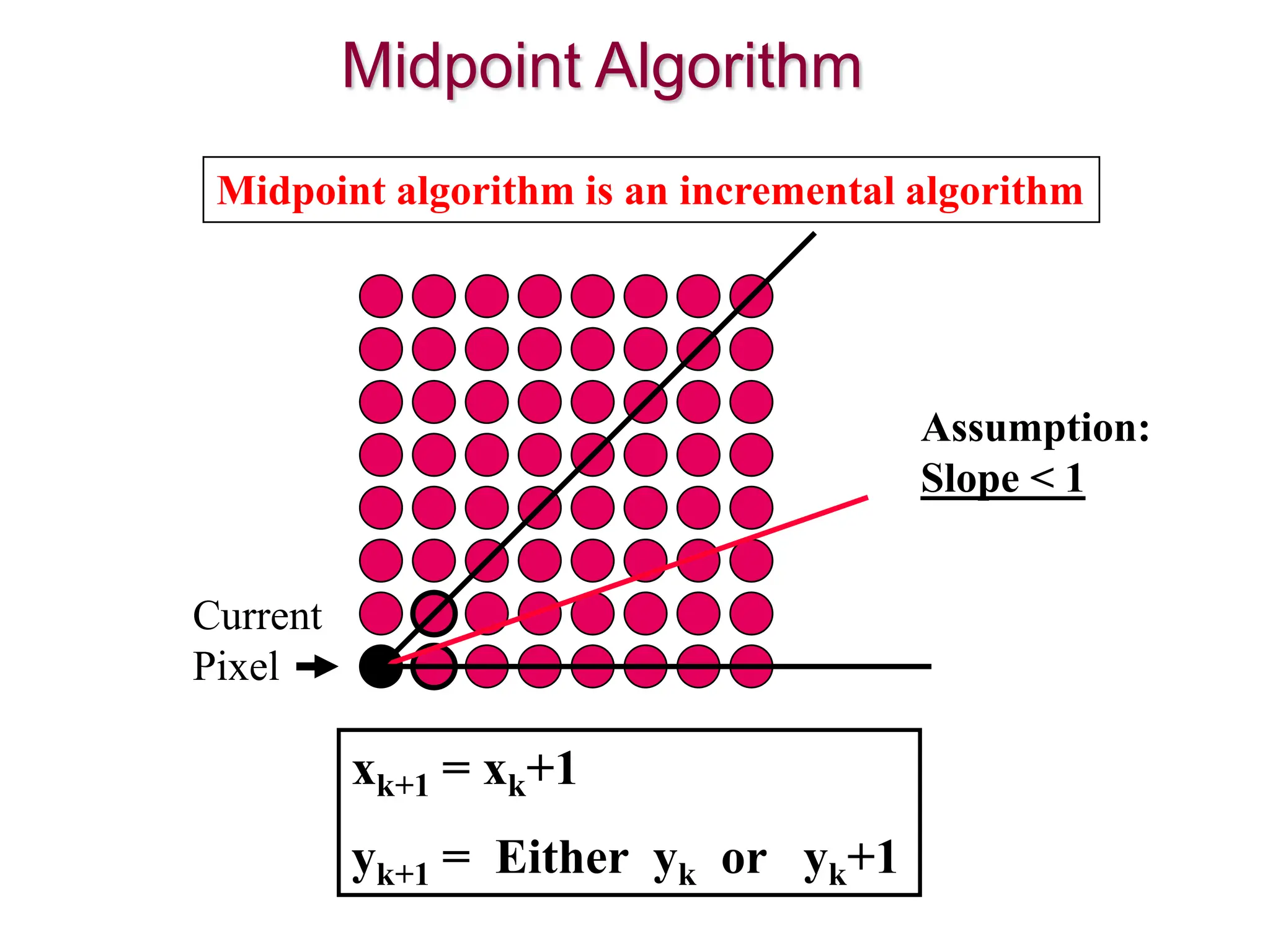 Midpoint Algorithm

Midpoint algorithm is an incremental algorithm

Assumption:
Slope < 1

Current
Pixel

$x_{k+1} = x_k+1$

$y_{k+1} =$ Either $y_k$ or $y_k+1$